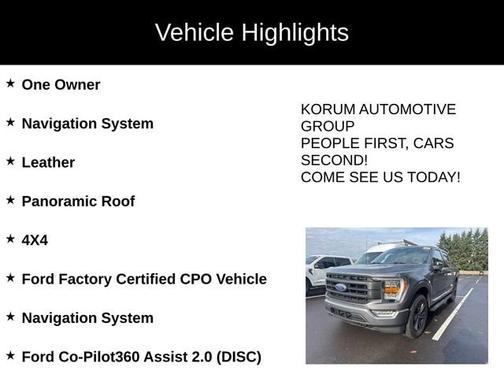 Vehicle Highlights

★ One Owner

★ Navigation System

★ Leather

★ Panoramic Roof

★ 4X4

★ Ford Factory Certified CPO Vehicle

★ Navigation System

★ Ford Co-Pilot360 Assist 2.0 (DISC)

KORUM AUTOMOTIVE GROUP
PEOPLE FIRST, CARS SECOND!
COME SEE US TODAY!